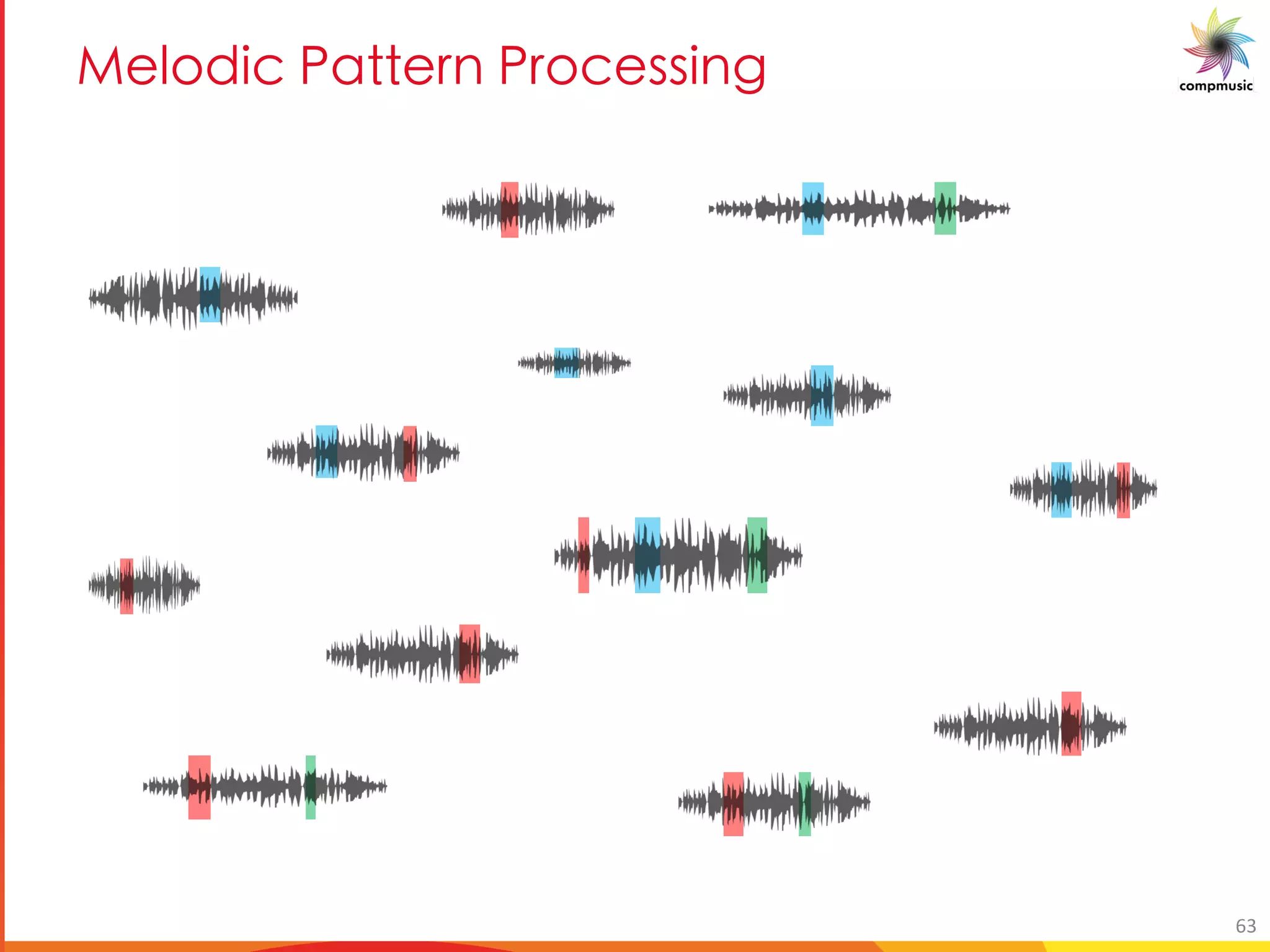 Melodic Pattern Processing

compmusic

63